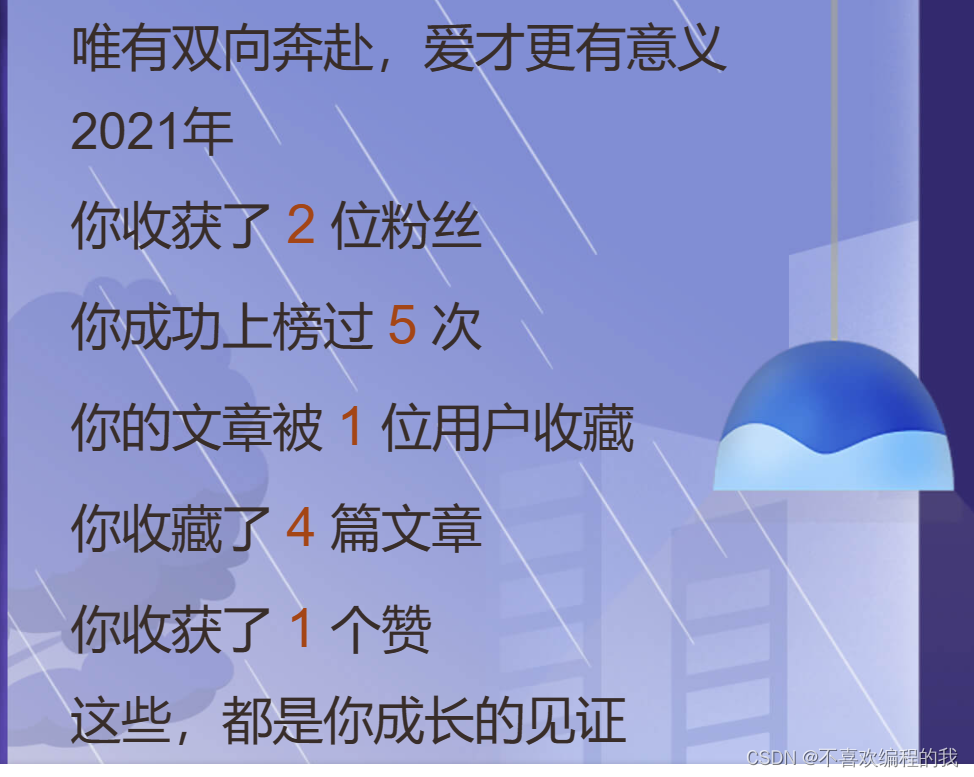 唯有双向奔赴，爱才更有意义

2021年

你收获了 2 位粉丝

你成功上榜过 5 次

你的文章被 1 位用户收藏

你收藏了 4 篇文章

你收获了 1 个赞

这些，都是你成长的见证

CSDN @不喜欢编程的我